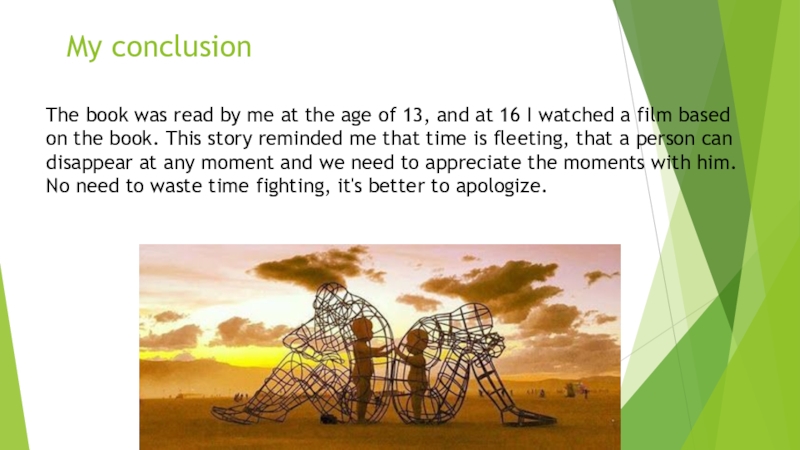 My conclusion

The book was read by me at the age of 13, and at 16 I watched a film based on the book. This story reminded me that time is fleeting, that a person can disappear at any moment and we need to appreciate the moments with him. No need to waste time fighting, it's better to apologize.